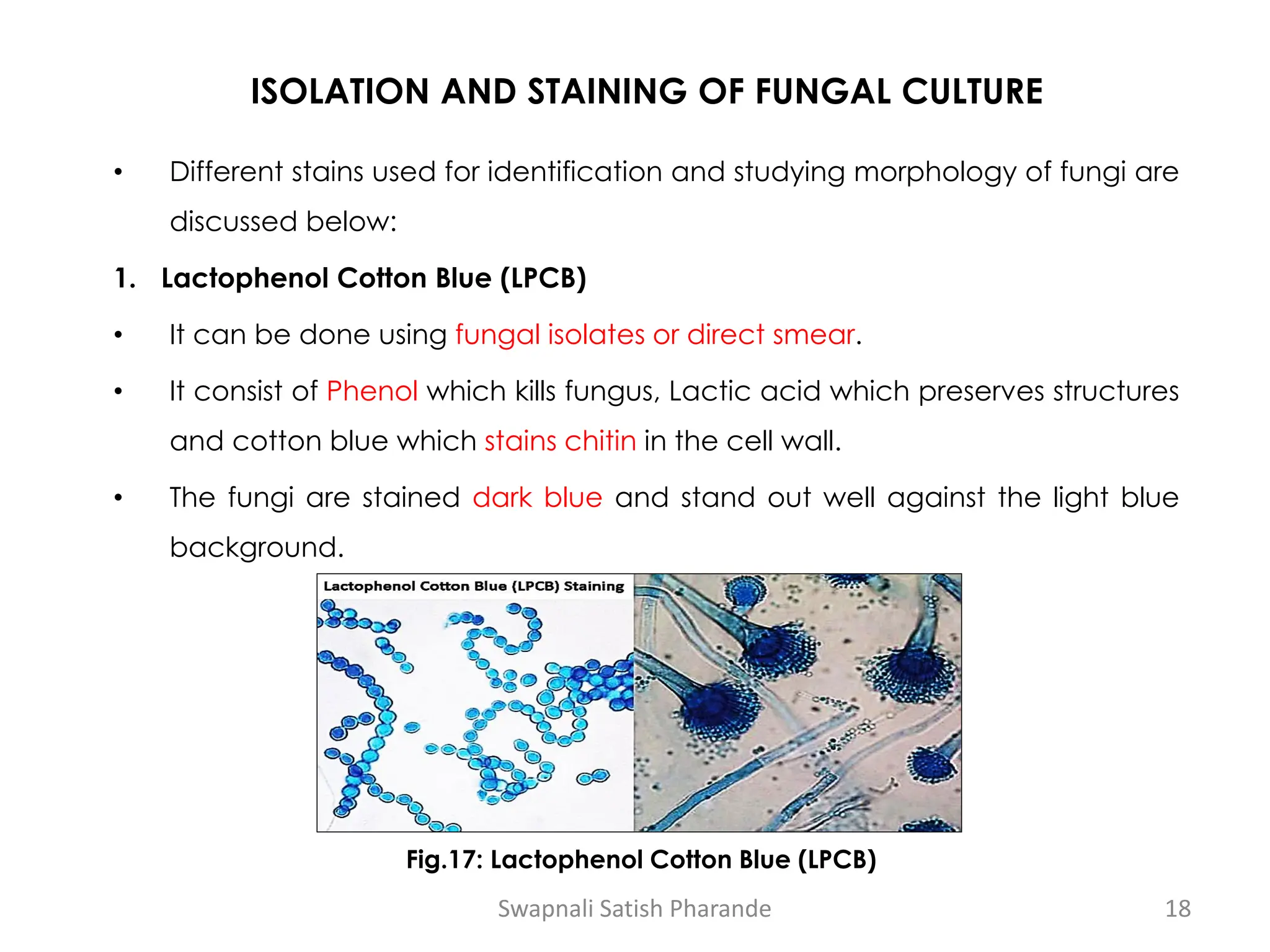 ISOLATION AND STAINING OF FUNGAL CULTURE

• Different stains used for identification and studying morphology of fungi are discussed below:

1. Lactophenol Cotton Blue (LPCB)

• It can be done using fungal isolates or direct smear.

• It consist of Phenol which kills fungus, Lactic acid which preserves structures and cotton blue which stains chitin in the cell wall.

• The fungi are stained dark blue and stand out well against the light blue background.

Lactophenol Cotton Blue (LPCB) Staining

Fig.17: Lactophenol Cotton Blue (LPCB)

Swapnali Satish Pharande

18